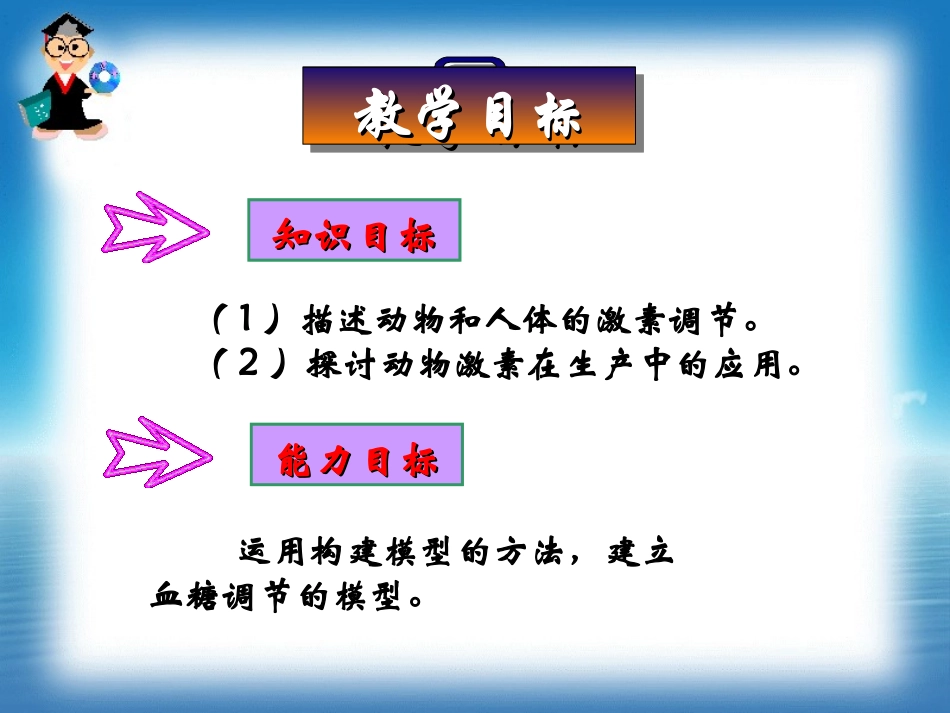 教学目标

知识目标

（1）描述动物和人体的激素调节。
（2）探讨动物激素在生产中的应用。

能力目标

运用构建模型的方法，建立血糖调节的模型。